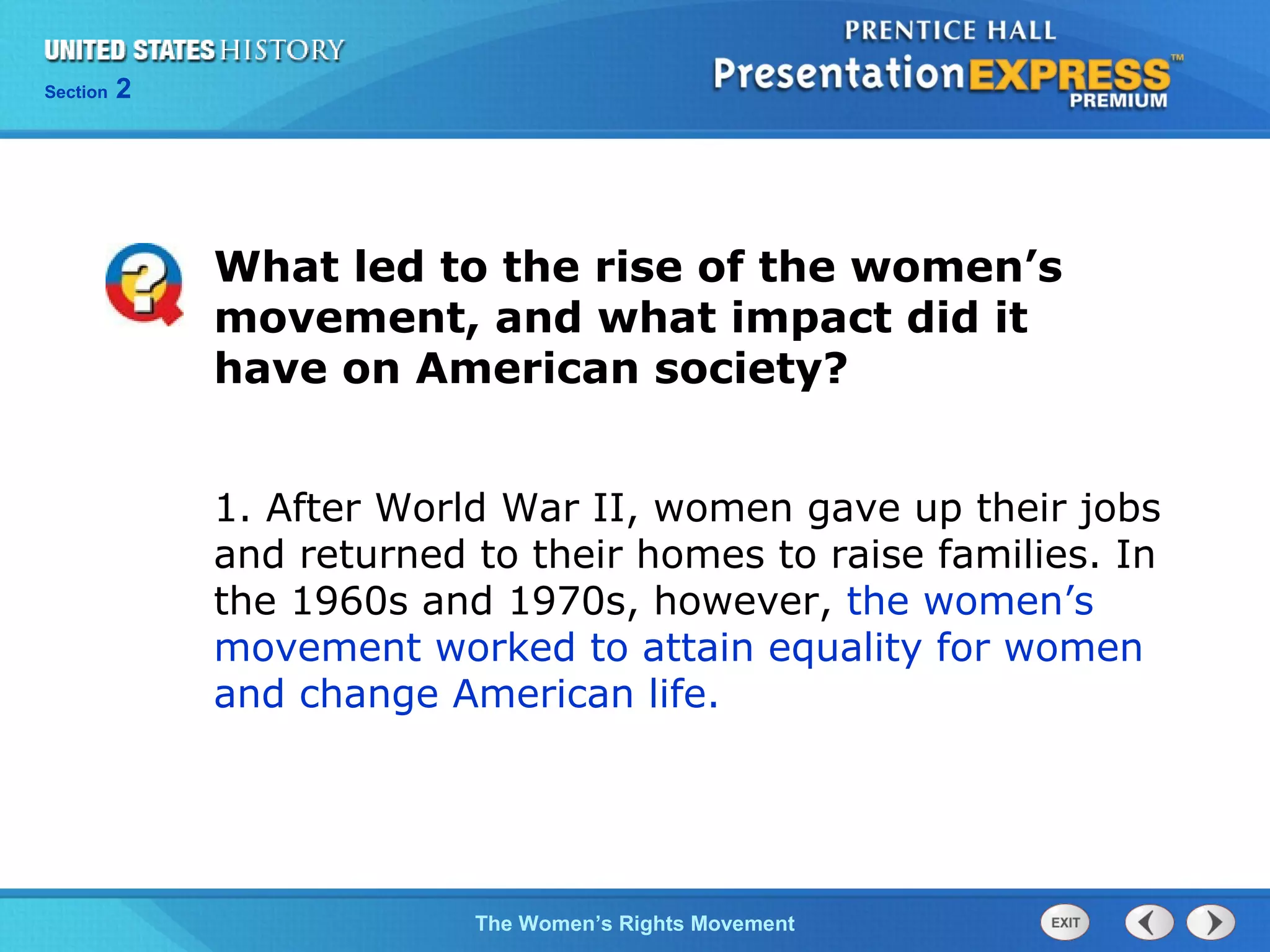 UNITED STATES HISTORY
Section 2

PRENTICE HALL
PresentationEXPRESS™
PREMIUM

What led to the rise of the women's movement, and what impact did it have on American society?

1. After World War II, women gave up their jobs and returned to their homes to raise families. In the 1960s and 1970s, however, the women's movement worked to attain equality for women and change American life.

The Women's Rights Movement

EXIT